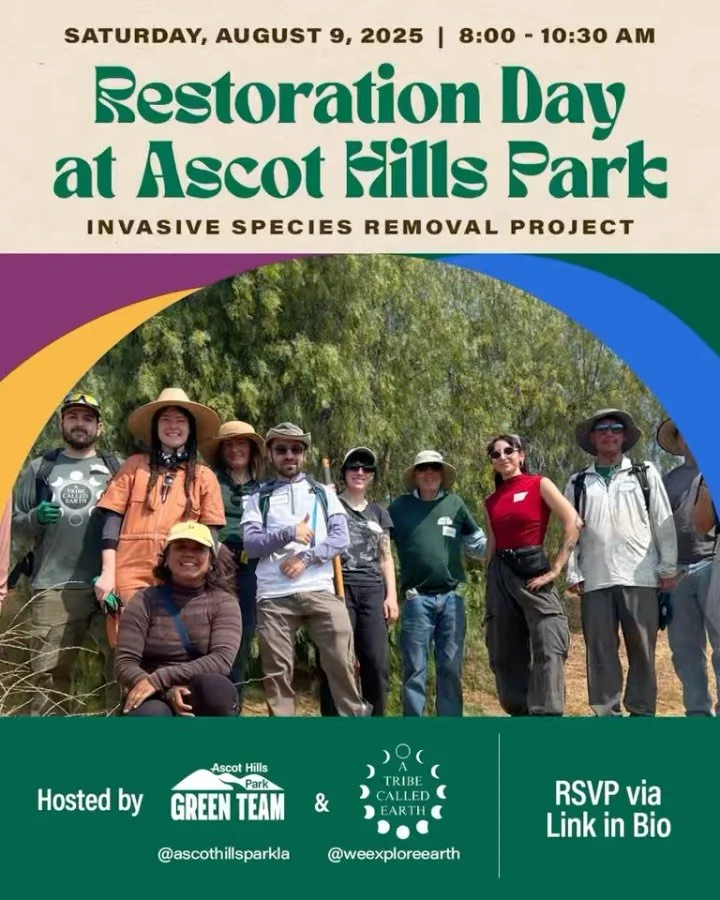 SATURDAY, AUGUST 9, 2025 | 8:00 - 10:30 AM

Restoration Day at Ascot Hills Park

INVASIVE SPECIES REMOVAL PROJECT

A TRIBE CALLED EARTH

Hosted by

Ascot Hills Park GREEN TEAM

@ascothillsparkla

&

A TRIBE CALLED EARTH

@weexploreearth

RSVP via Link in Bio